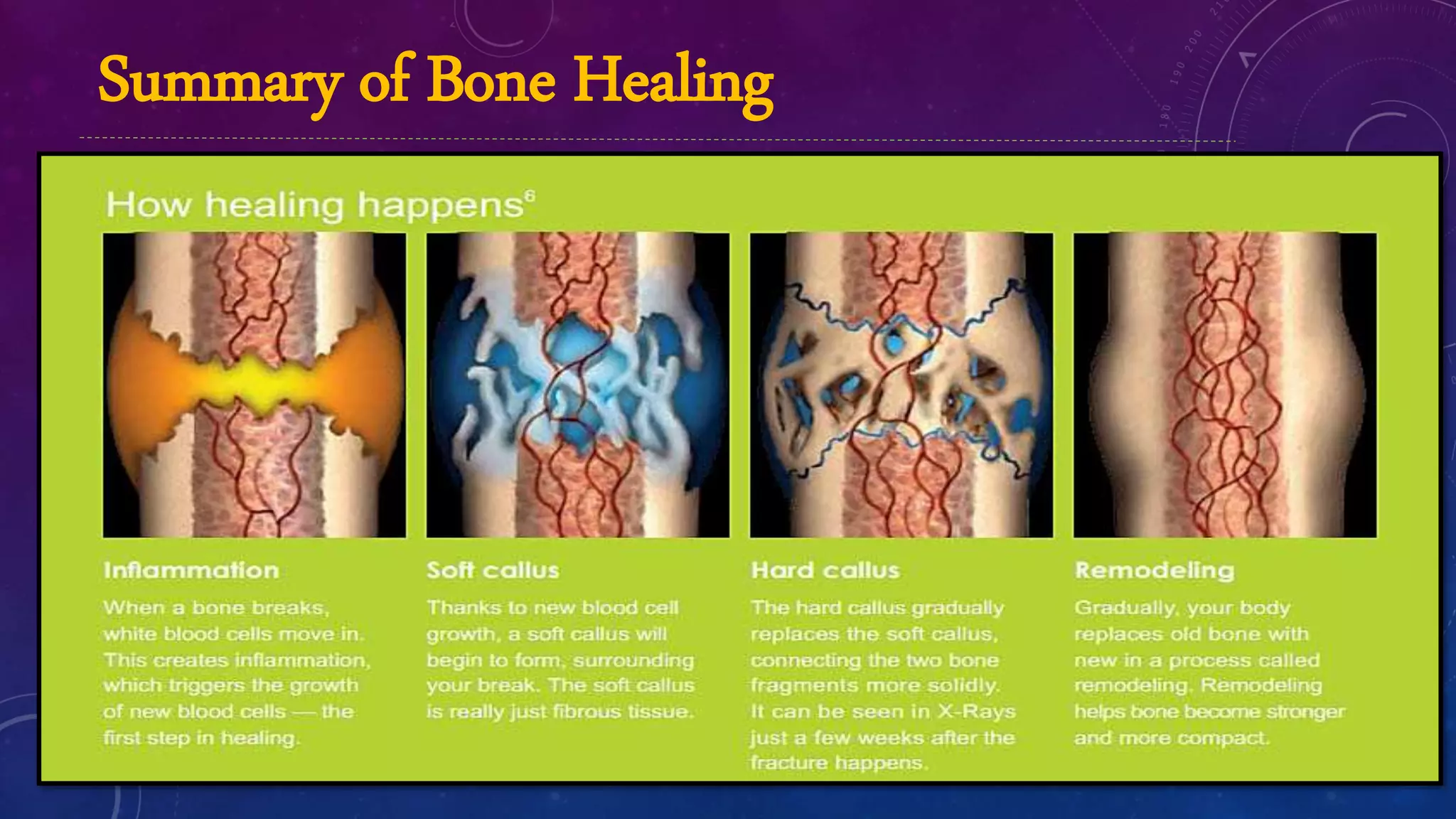 Summary of Bone Healing

How healing happens$^6$

Inflammation

When a bone breaks, white blood cells move in. This creates inflammation, which triggers the growth of new blood cells — the first step in healing.

Soft callus

Thanks to new blood cell growth, a soft callus will begin to form, surrounding your break. The soft callus is really just fibrous tissue.

Hard callus

The hard callus gradually replaces the soft callus, connecting the two bone fragments more solidly. It can be seen in X-Rays just a few weeks after the fracture happens.

Remodeling

Gradually, your body replaces old bone with new in a process called remodeling. Remodeling helps bone become stronger and more compact.